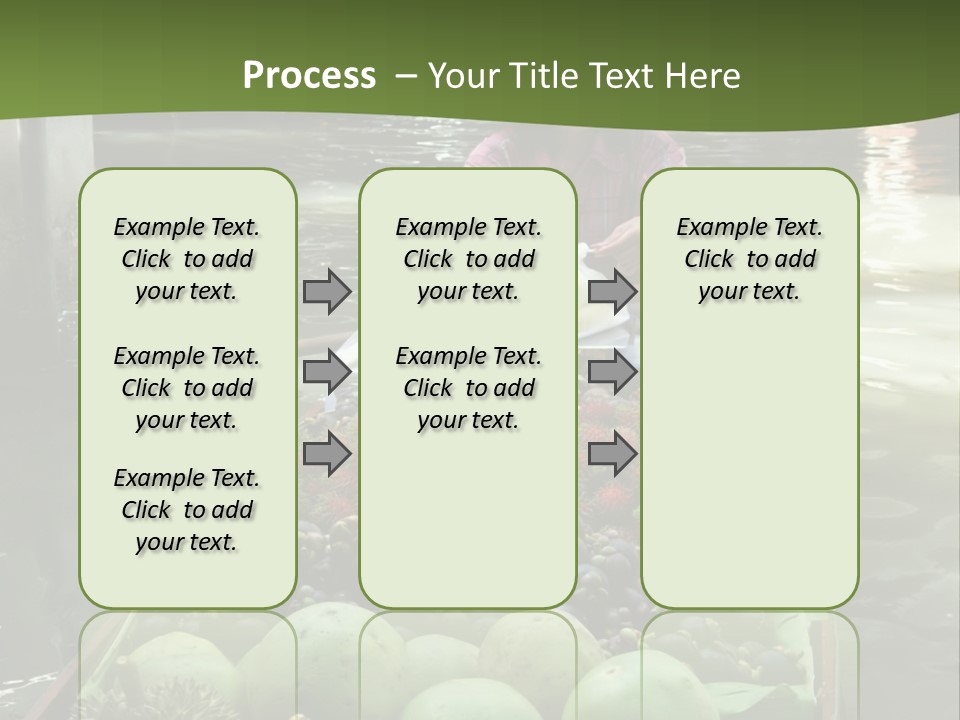 Process – Your Title Text Here

Example Text. Click to add your text.

Example Text. Click to add your text.

Example Text. Click to add your text.

Example Text. Click to add your text.

Example Text. Click to add your text.

Example Text. Click to add your text.